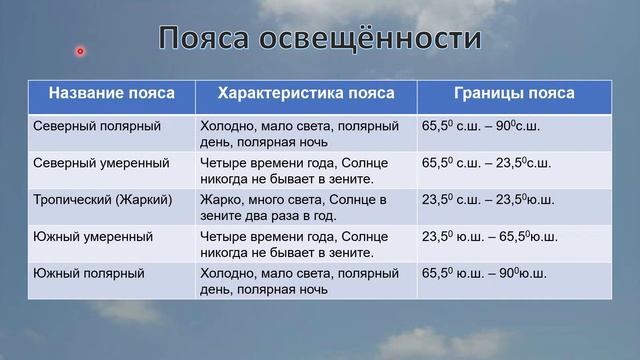 Пояса освещённости

| Название пояса | Характеристика пояса | Границы пояса |
|---|---|---|
| Северный полярный | Холодно, мало света, полярный день, полярная ночь | $65,5^0$ с.ш. – $90^0$с.ш. |
| Северный умеренный | Четыре времени года, Солнце никогда не бывает в зените. | $65,5^0$ с.ш. – $23,5^0$с.ш. |
| Тропический (Жаркий) | Жарко, много света, Солнце в зените два раза в год. | $23,5^0$ с.ш. – $23,5^0$ю.ш. |
| Южный умеренный | Четыре времени года, Солнце никогда не бывает в зените. | $23,5^0$ ю.ш. – $65,5^0$ю.ш. |
| Южный полярный | Холодно, мало света, полярный день, полярная ночь | $65,5^0$ ю.ш. – $90^0$ю.ш. |